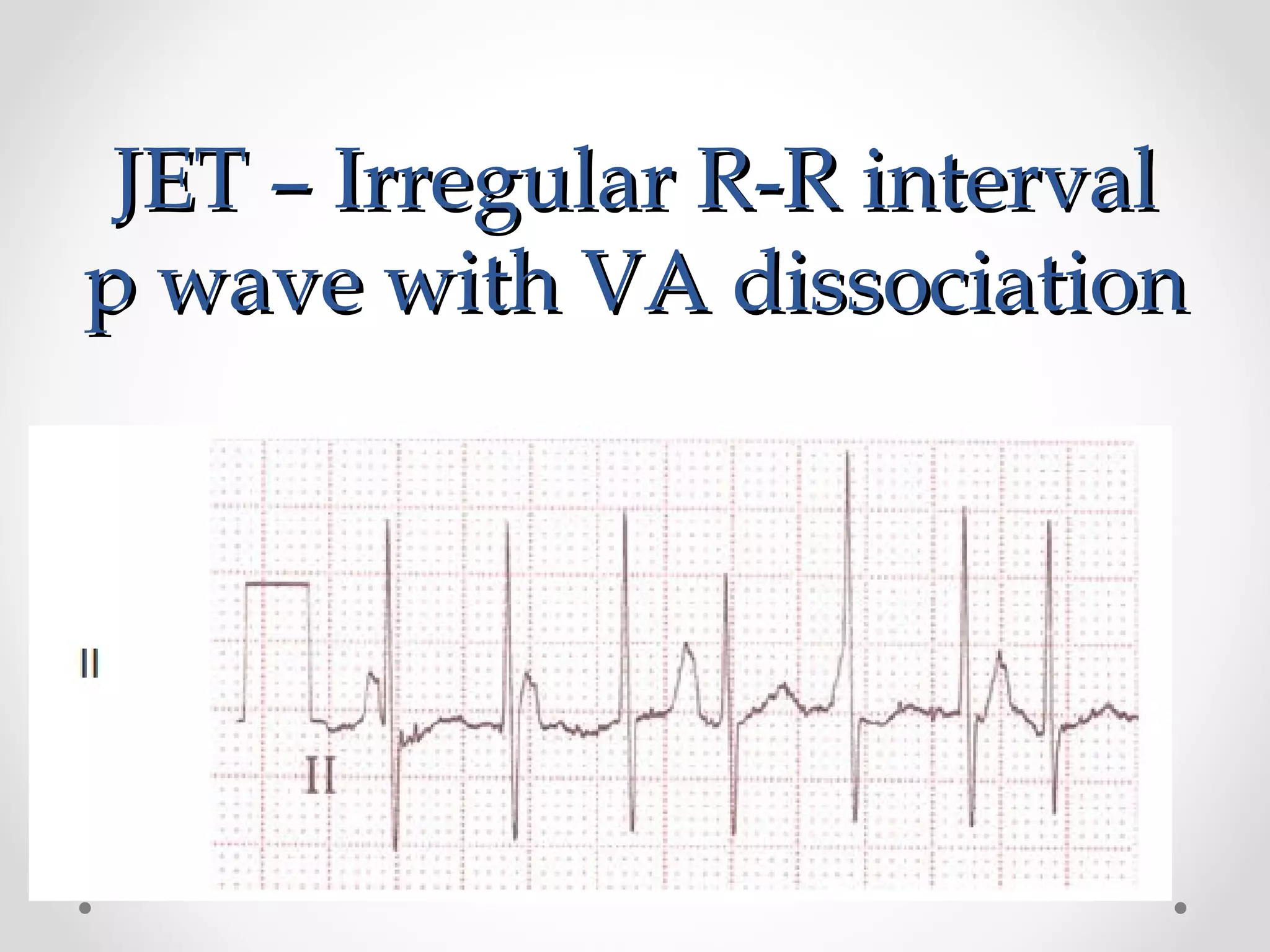 JET – Irregular R-R interval
p wave with VA dissociation

II

II